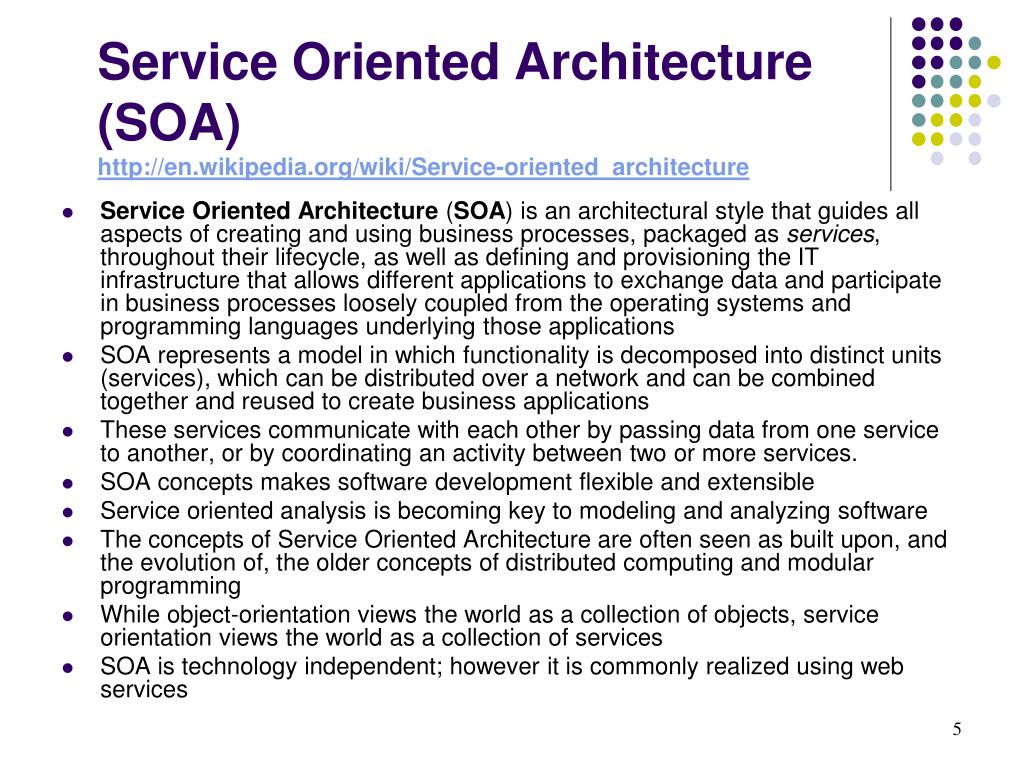 Service Oriented Architecture (SOA)
http://en.wikipedia.org/wiki/Service-oriented_architecture

- Service Oriented Architecture (SOA) is an architectural style that guides all aspects of creating and using business processes, packaged as services, throughout their lifecycle, as well as defining and provisioning the IT infrastructure that allows different applications to exchange data and participate in business processes loosely coupled from the operating systems and programming languages underlying those applications
- SOA represents a model in which functionality is decomposed into distinct units (services), which can be distributed over a network and can be combined together and reused to create business applications
- These services communicate with each other by passing data from one service to another, or by coordinating an activity between two or more services.
- SOA concepts makes software development flexible and extensible
- Service oriented analysis is becoming key to modeling and analyzing software
- The concepts of Service Oriented Architecture are often seen as built upon, and the evolution of, the older concepts of distributed computing and modular programming
- While object-orientation views the world as a collection of objects, service orientation views the world as a collection of services
- SOA is technology independent; however it is commonly realized using web services

5